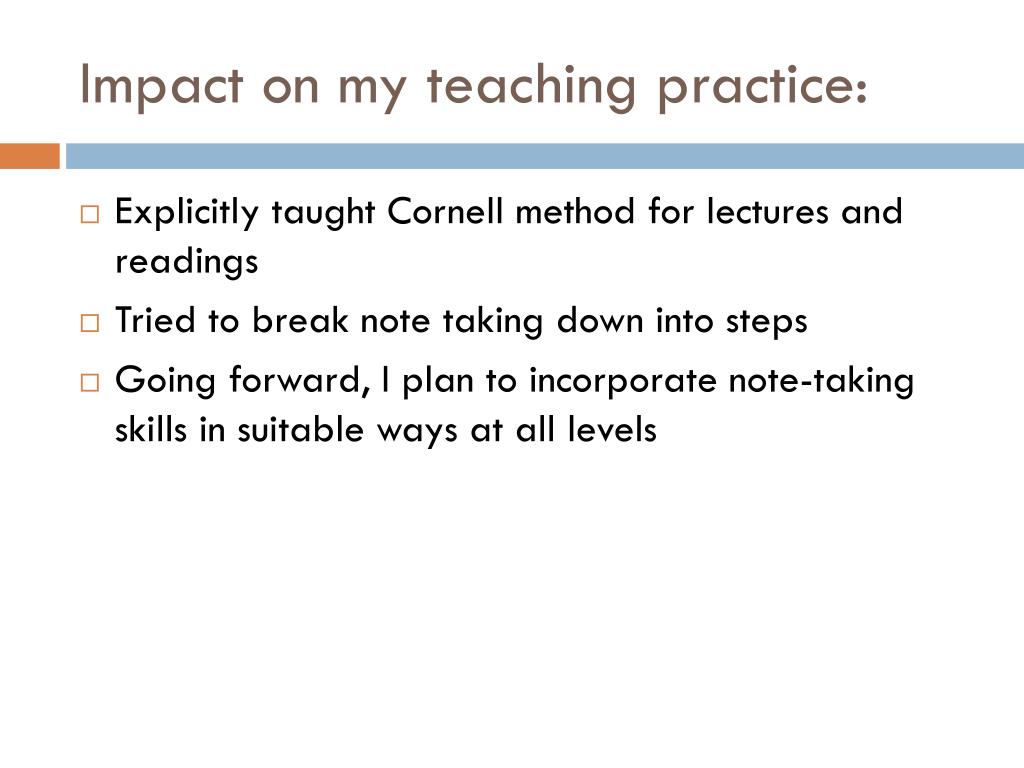 Impact on my teaching practice:

□ Explicitly taught Cornell method for lectures and readings

□ Tried to break note taking down into steps

□ Going forward, I plan to incorporate note-taking skills in suitable ways at all levels